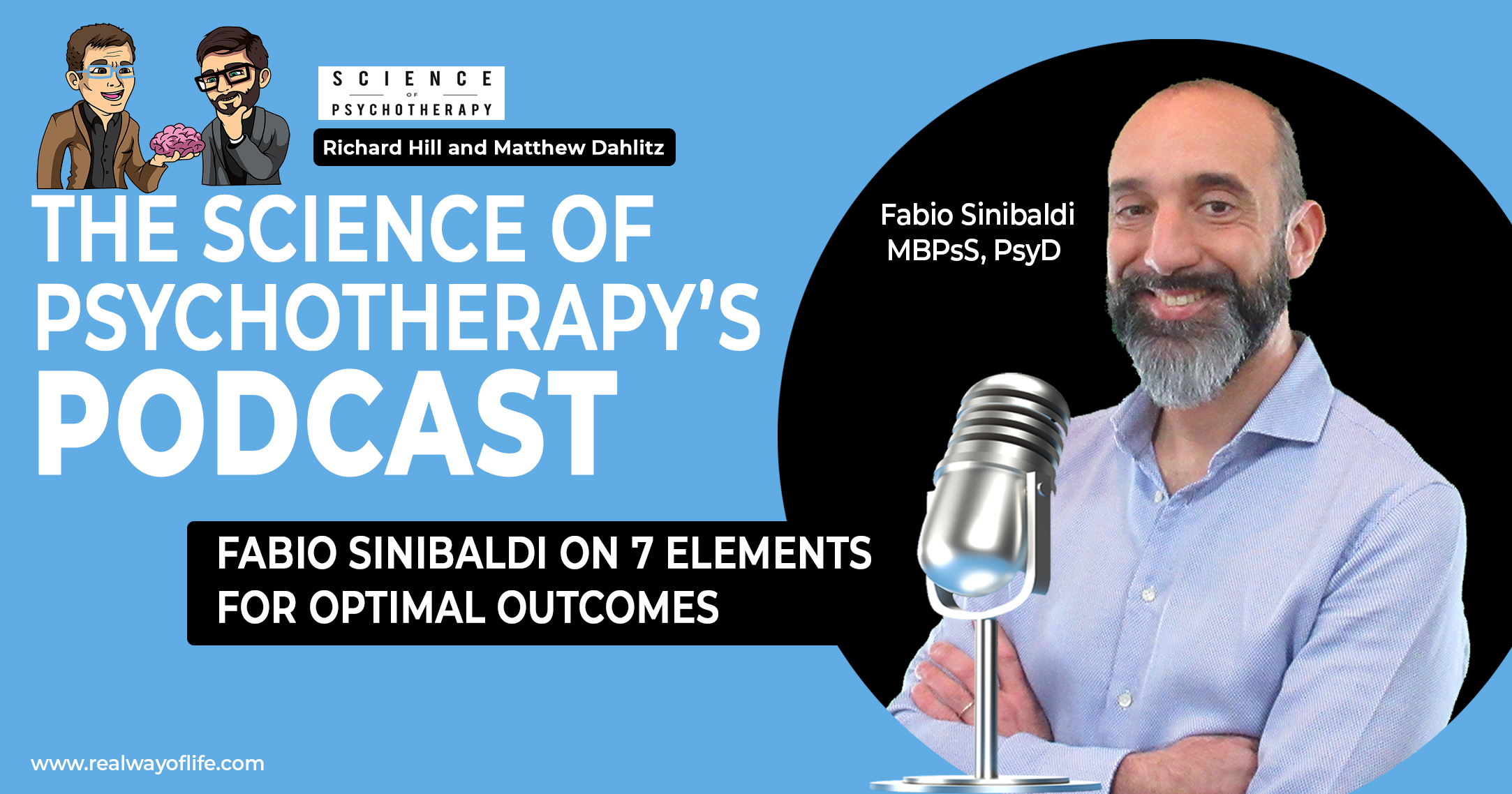 SCIENCE
OF
PSYCHOTHERAPY

Richard Hill and Matthew Dahlitz

THE SCIENCE OF PSYCHOTHERAPY'S PODCAST

Fabio Sinibaldi
MBPsS, PsyD

FABIO SINIBALDI ON 7 ELEMENTS FOR OPTIMAL OUTCOMES

www.realwayoflife.com